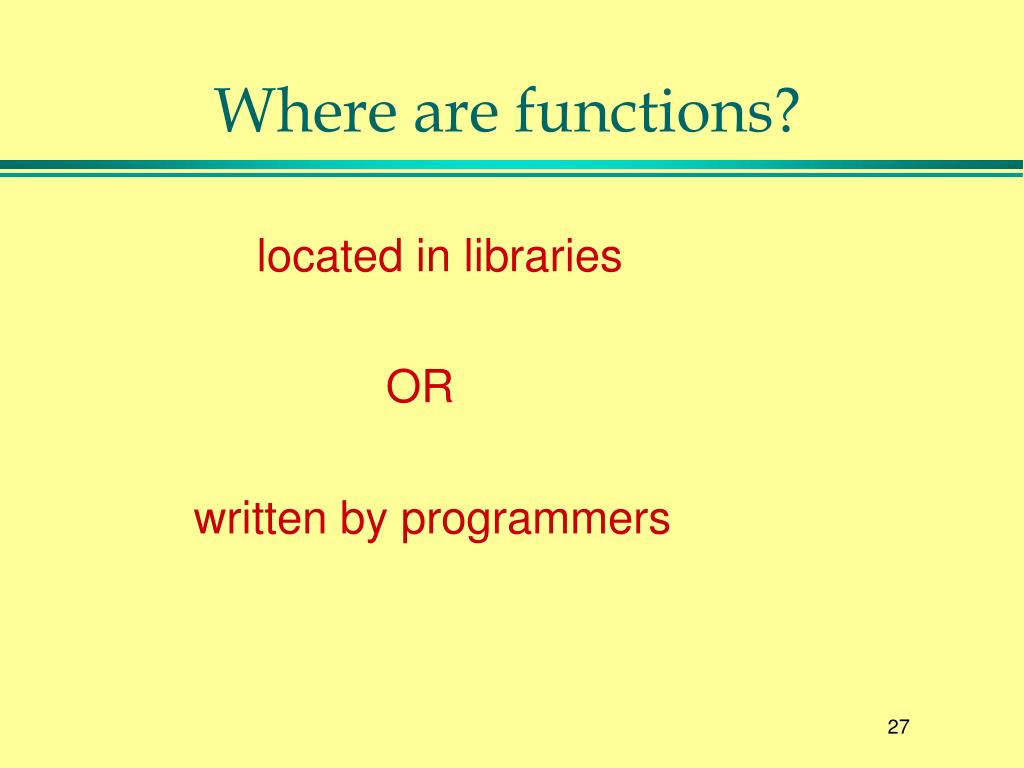 Where are functions?

located in libraries

OR

written by programmers

27